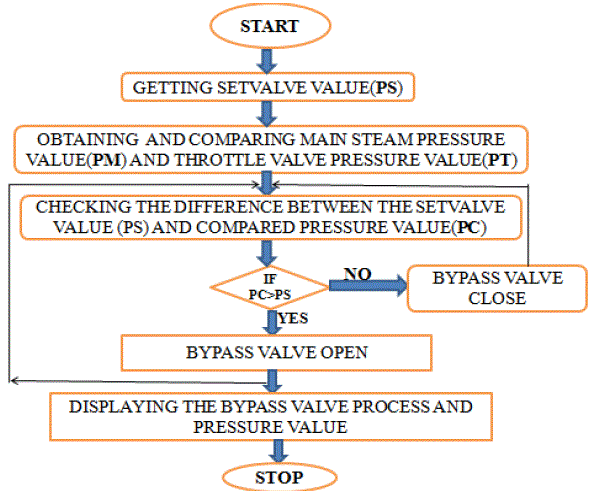 START

GETTING SETVALVE VALUE(PS)

OBTAINING AND COMPARING MAIN STEAM PRESSURE VALUE(PM) AND THROTTLE VALVE PRESSURE VALUE(PT)

CHECKING THE DIFFERENCE BETWEEN THE SETVALVE VALUE (PS) AND COMPARED PRESSURE VALUE(PC)

IF PC>PS

NO

BYPASS VALVE CLOSE

YES

BYPASS VALVE OPEN

DISPLAYING THE BYPASS VALVE PROCESS AND PRESSURE VALUE

STOP